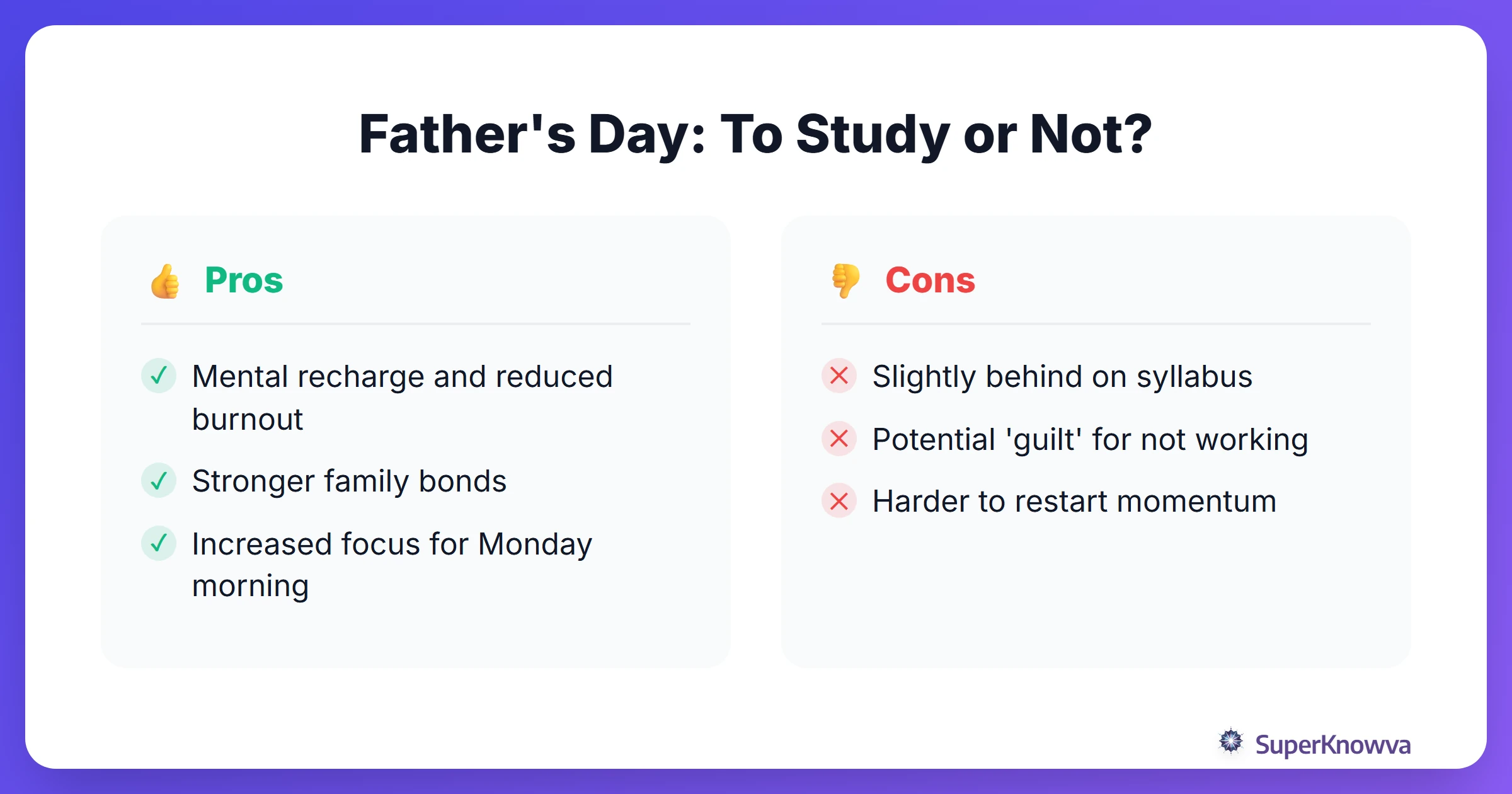 Father's Day: To Study or Not?

👍 Pros

✓ Mental recharge and reduced burnout

✓ Stronger family bonds

✓ Increased focus for Monday morning

👎 Cons

✕ Slightly behind on syllabus

✕ Potential 'guilt' for not working

✕ Harder to restart momentum

SuperKnowva